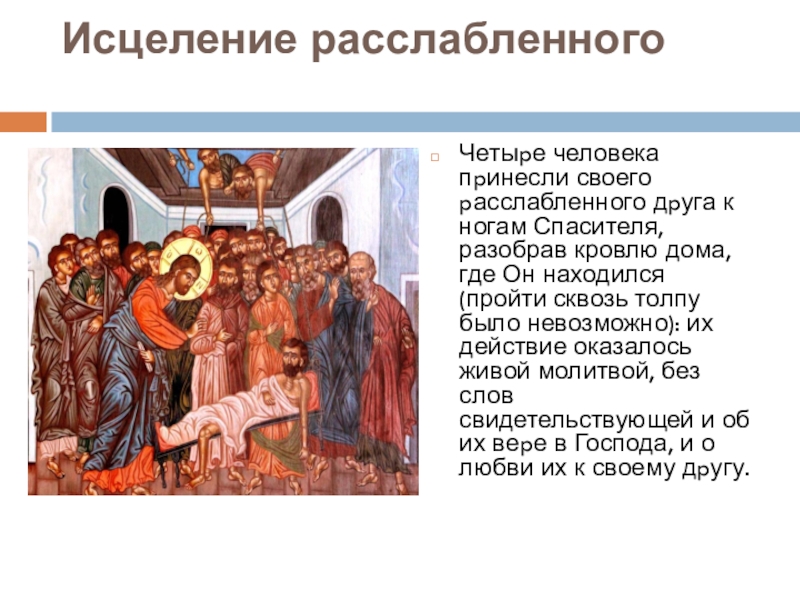 Исцеление расслабленного

Четыре человека принесли своего расслабленного друга к ногам Спасителя, разобрав кровлю дома, где Он находился (пройти сквозь толпу было невозможно): их действие оказалось живой молитвой, без слов свидетельствующей и об их вере в Господа, и о любви их к своему другу.